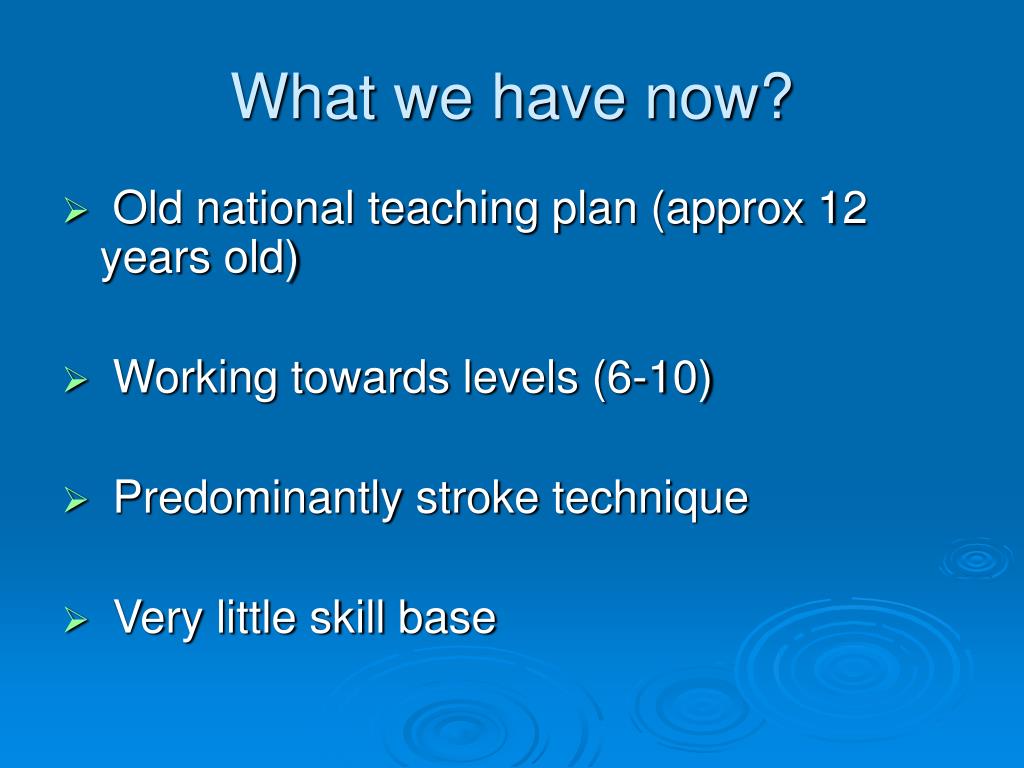 What we have now?

➢ Old national teaching plan (approx 12 years old)

➢ Working towards levels (6-10)

➢ Predominantly stroke technique

➢ Very little skill base